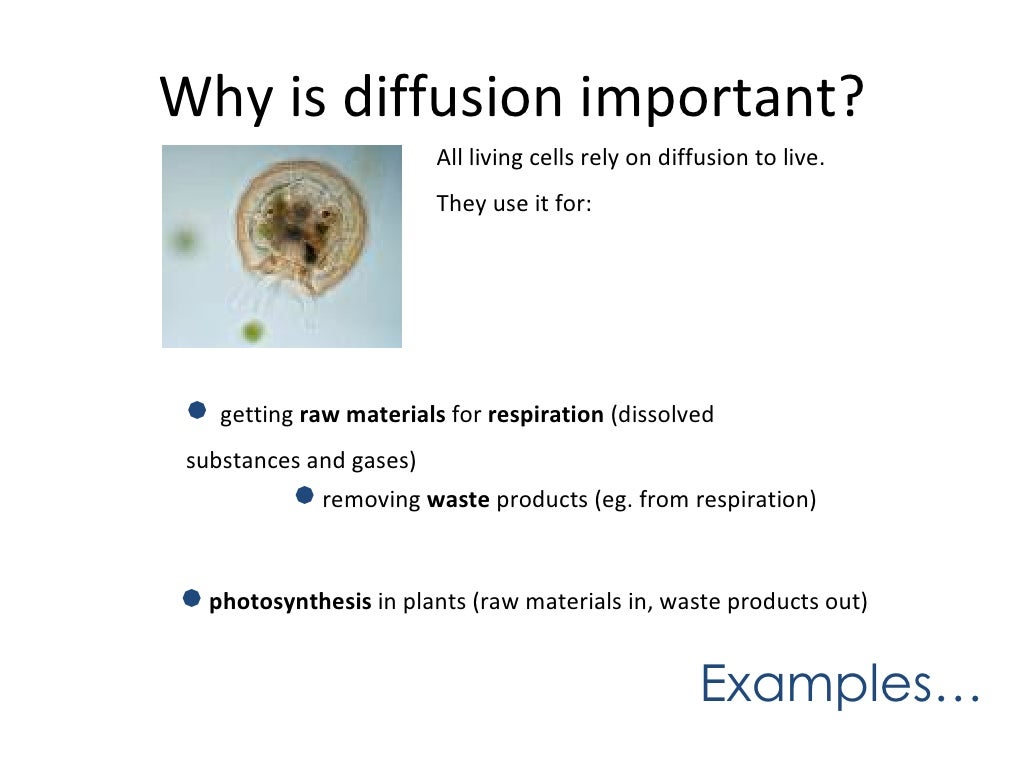 Why is diffusion important?

All living cells rely on diffusion to live.

They use it for:

getting **raw materials** for **respiration** (dissolved substances and gases)

removing **waste** products (eg. from respiration)

**photosynthesis** in plants (raw materials in, waste products out)

Examples…